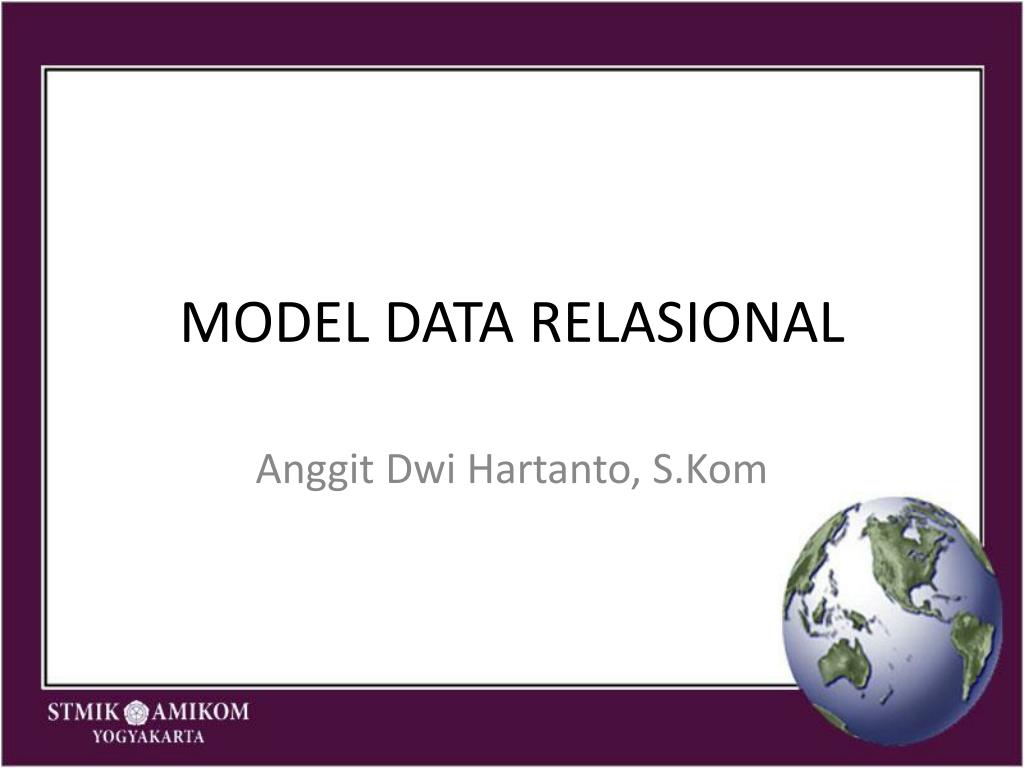 MODEL DATA RELASIONAL

Anggit Dwi Hartanto, S.Kom

STMIK AMIKOM
YOGYAKARTA